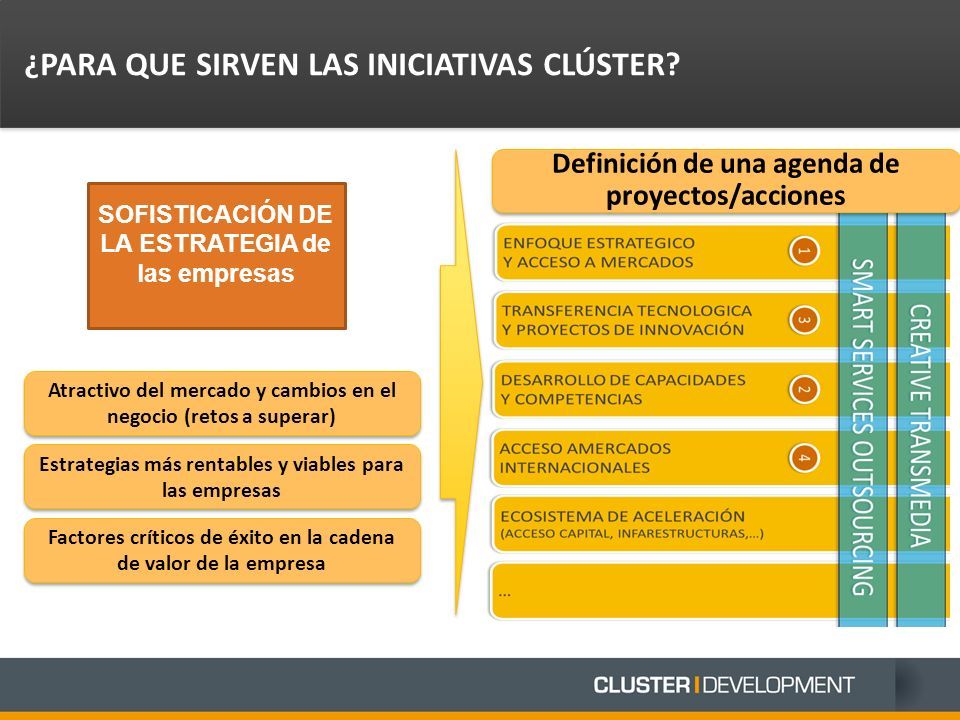 ¿PARA QUE SIRVEN LAS INICIATIVAS CLÚSTER?

SOFISTICACIÓN DE LA ESTRATEGIA de las empresas

Atractivo del mercado y cambios en el negocio (retos a superar)

Estrategias más rentables y viables para las empresas

Factores críticos de éxito en la cadena de valor de la empresa

Definición de una agenda de proyectos/acciones

ENFOQUE ESTRATEGICO Y ACCESO A MERCADOS 1

TRANSFERENCIA TECNOLOGICA Y PROYECTOS DE INNOVACIÓN 3

DESARROLLO DE CAPACIDADES Y COMPETENCIAS 2

ACCESO AMERCADOS INTERNACIONALES 4

ECOSISTEMA DE ACELERACIÓN (ACCESO CAPITAL, INFARESTRUCTURAS,...)

...

SMART SERVICES OUTSOURCING

CREATIVE TRANSMEDIA

CLUSTER | DEVELOPMENT